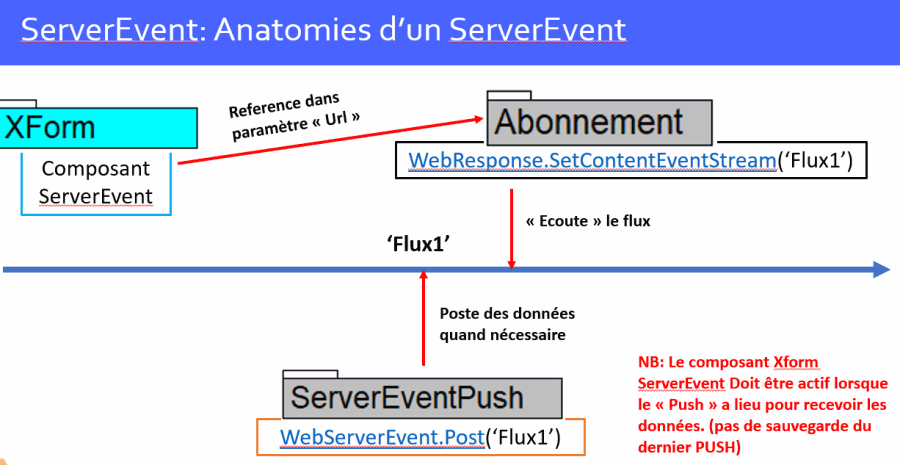 ServerEvent: Anatomies d'un ServerEvent

XForm

Composant ServerEvent

Reference dans paramètre « Url »

Abonnement

WebResponse.SetContentEventStream('Flux1')

« Ecoute » le flux

'Flux1'

Poste des données quand nécessaire

ServerEventPush

WebServerEvent.Post('Flux1')

NB: Le composant Xform ServerEvent Doit être actif lorsque le « Push » a lieu pour recevoir les données. (pas de sauvegarde du dernier PUSH)